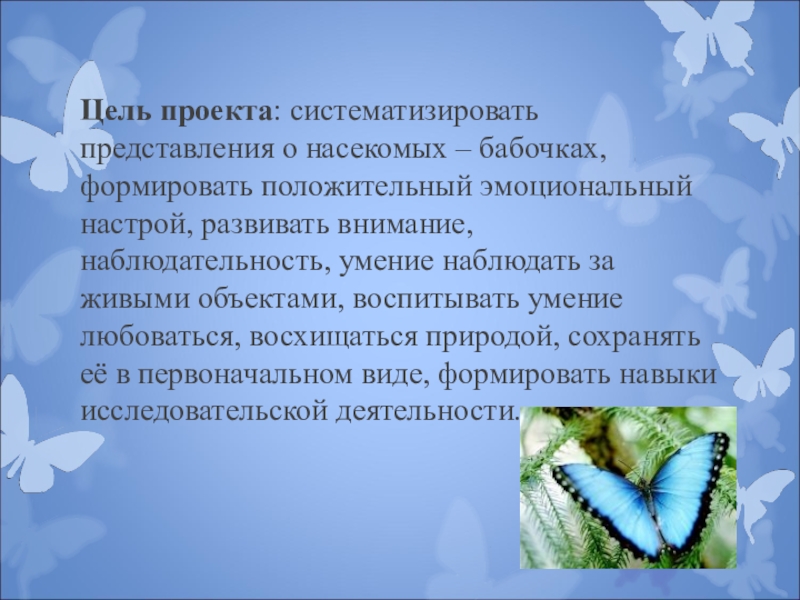 Цель проекта: систематизировать представления о насекомых – бабочках, формировать положительный эмоциональный настрой, развивать внимание, наблюдательность, умение наблюдать за живыми объектами, воспитывать умение любоваться, восхищаться природой, сохранять её в первоначальном виде, формировать навыки исследовательской деятельности.